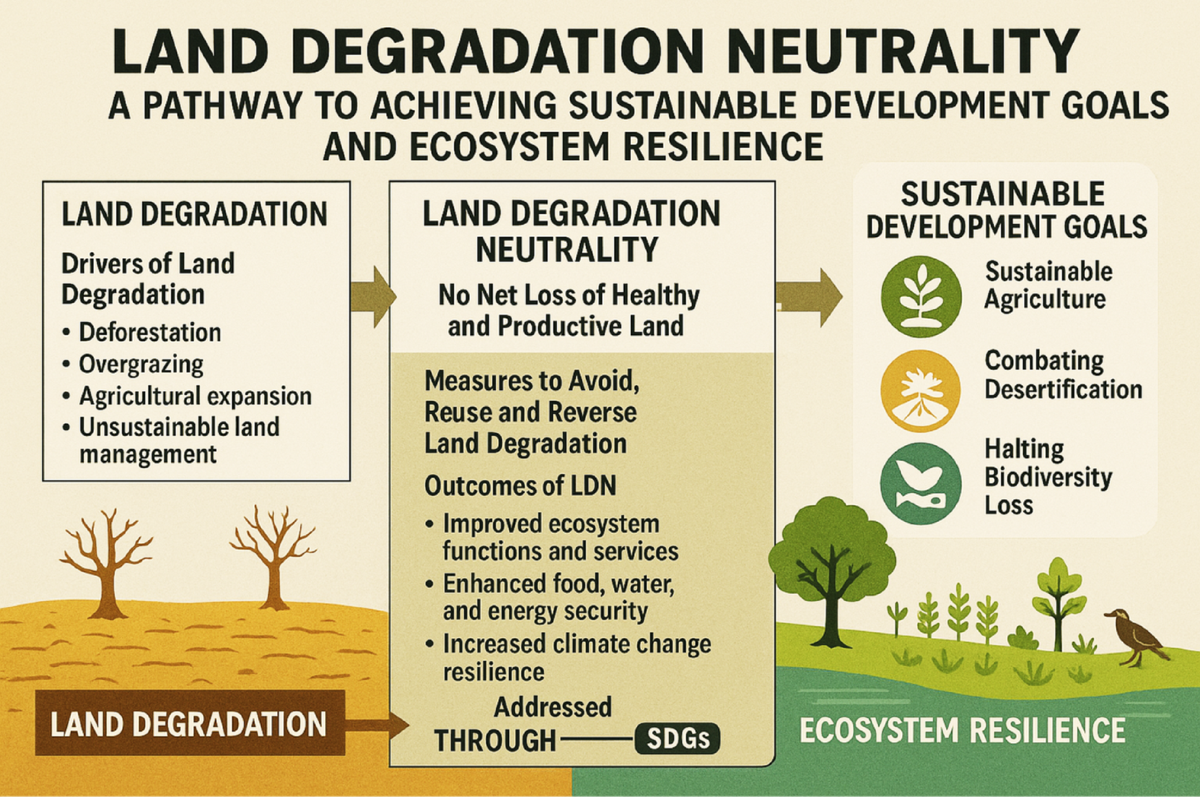 LAND DEGRADATION NEUTRALITY

A PATHWAY TO ACHIEVING SUSTAINABLE DEVELOPMENT GOALS AND ECOSYSTEM RESILIENCE

LAND DEGRADATION

Drivers of Land Degradation

• Deforestation
• Overgrazing
• Agricultural expansion
• Unsustainable land management

LAND DEGRADATION NEUTRALITY

No Net Loss of Healthy and Productive Land

Measures to Avoid, Reuse and Reverse Land Degradation

Outcomes of LDN

• Improved ecosystem functions and services
• Enhanced food, water, and energy security
• Increased climate change resilience

Addressed THROUGH SDGs

SUSTAINABLE DEVELOPMENT GOALS

Sustainable Agriculture

Combating Desertification

Halting Biodiversity Loss

LAND DEGRADATION

ECOSYSTEM RESILIENCE